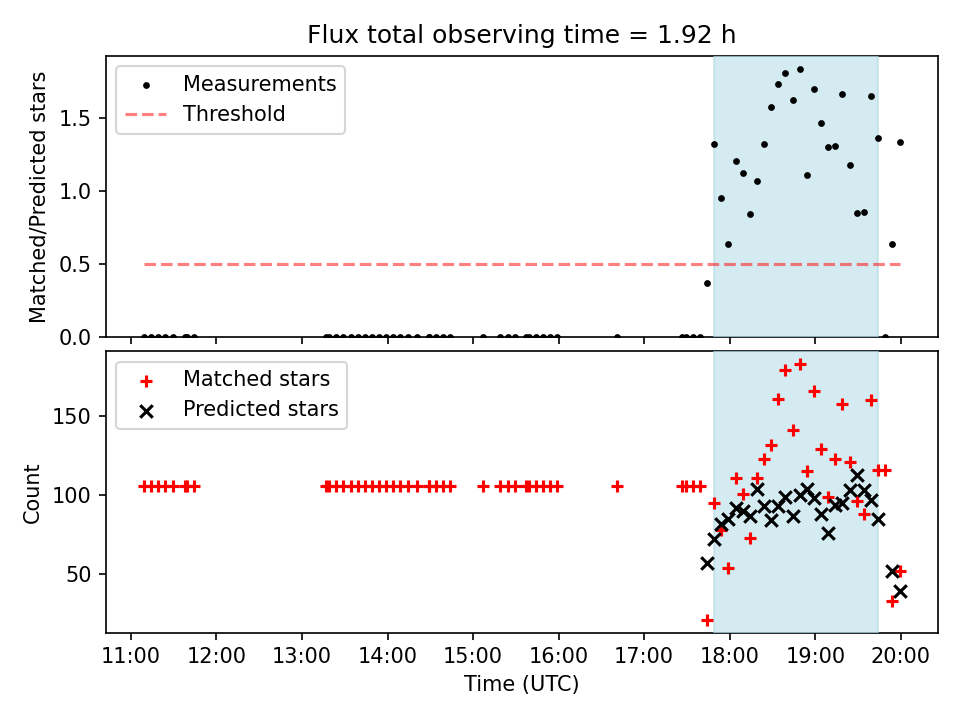 Flux total observing time = 1.92 h

Measurements
Threshold

Matched/Predicted stars

1.5
1.0
0.5
0.0

Matched stars
Predicted stars

Count

150
100
50

11:00 12:00 13:00 14:00 15:00 16:00 17:00 18:00 19:00 20:00

Time (UTC)